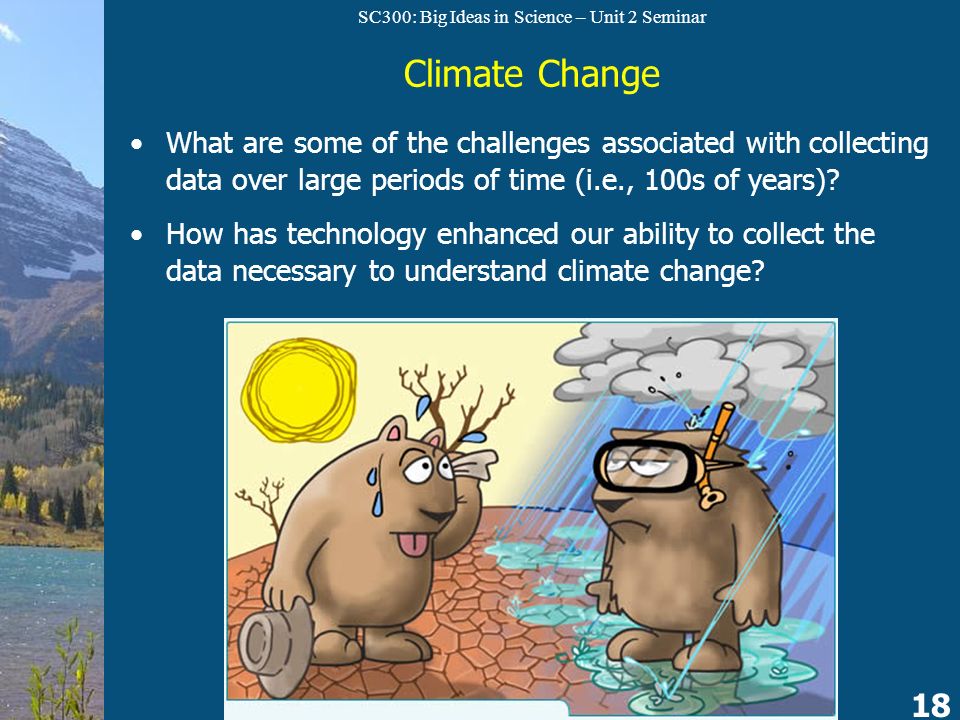 SC300: Big Ideas in Science – Unit 2 Seminar

Climate Change

• What are some of the challenges associated with collecting data over large periods of time (i.e., 100s of years)?

• How has technology enhanced our ability to collect the data necessary to understand climate change?

18